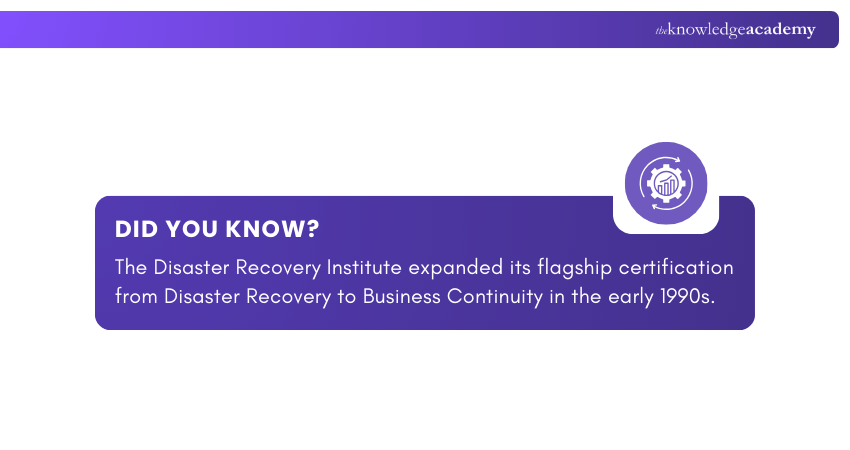 theknowledgeacademy

DID YOU KNOW?

The Disaster Recovery Institute expanded its flagship certification from Disaster Recovery to Business Continuity in the early 1990s.